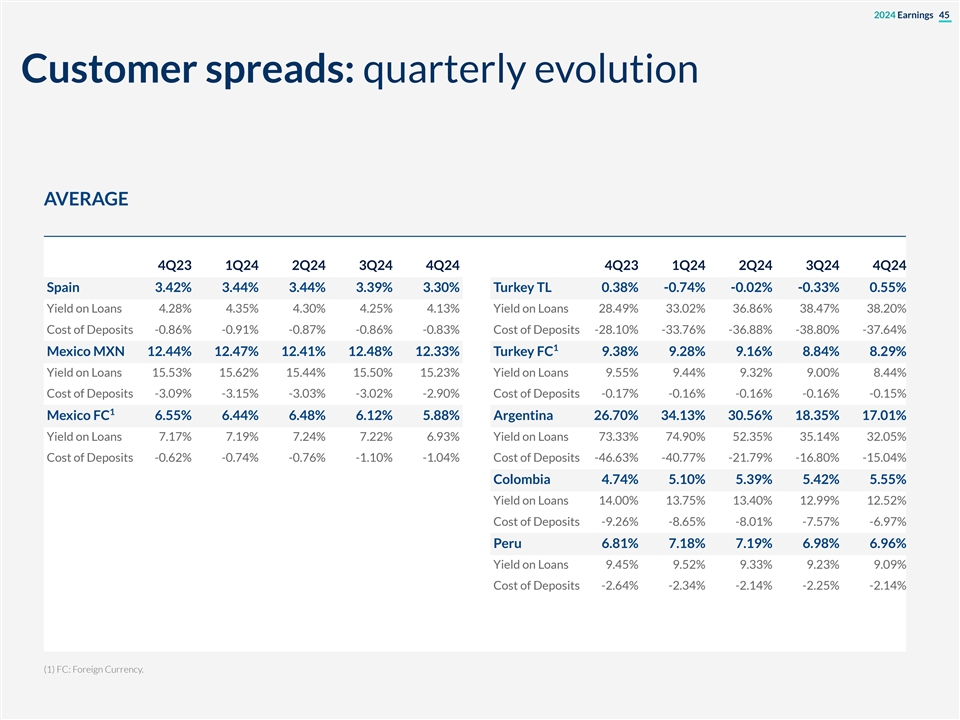 2024 Earnings 45

Customer spreads: quarterly evolution

AVERAGE

| | 4Q23 | 1Q24 | 2Q24 | 3Q24 | 4Q24 |
|---|---|---|---|---|---|
| Spain | 3.42% | 3.44% | 3.44% | 3.39% | 3.30% |
| Yield on Loans | 4.28% | 4.35% | 4.30% | 4.25% | 4.13% |
| Cost of Deposits | -0.86% | -0.91% | -0.87% | -0.86% | -0.83% |
| Mexico MXN | 12.44% | 12.47% | 12.41% | 12.48% | 12.33% |
| Yield on Loans | 15.53% | 15.62% | 15.44% | 15.50% | 15.23% |
| Cost of Deposits | -3.09% | -3.15% | -3.03% | -3.02% | -2.90% |
| Mexico FC$^1$ | 6.55% | 6.44% | 6.48% | 6.12% | 5.88% |
| Yield on Loans | 7.17% | 7.19% | 7.24% | 7.22% | 6.93% |
| Cost of Deposits | -0.62% | -0.74% | -0.76% | -1.10% | -1.04% |

| | 4Q23 | 1Q24 | 2Q24 | 3Q24 | 4Q24 |
|---|---|---|---|---|---|
| Turkey TL | 0.38% | -0.74% | -0.02% | -0.33% | 0.55% |
| Yield on Loans | 28.49% | 33.02% | 36.86% | 38.47% | 38.20% |
| Cost of Deposits | -28.10% | -33.76% | -36.88% | -38.80% | -37.64% |
| Turkey FC$^1$ | 9.38% | 9.28% | 9.16% | 8.84% | 8.29% |
| Yield on Loans | 9.55% | 9.44% | 9.32% | 9.00% | 8.44% |
| Cost of Deposits | -0.17% | -0.16% | -0.16% | -0.16% | -0.15% |
| Argentina | 26.70% | 34.13% | 30.56% | 18.35% | 17.01% |
| Yield on Loans | 73.33% | 74.90% | 52.35% | 35.14% | 32.05% |
| Cost of Deposits | -46.63% | -40.77% | -21.79% | -16.80% | -15.04% |
| Colombia | 4.74% | 5.10% | 5.39% | 5.42% | 5.55% |
| Yield on Loans | 14.00% | 13.75% | 13.40% | 12.99% | 12.52% |
| Cost of Deposits | -9.26% | -8.65% | -8.01% | -7.57% | -6.97% |
| Peru | 6.81% | 7.18% | 7.19% | 6.98% | 6.96% |
| Yield on Loans | 9.45% | 9.52% | 9.33% | 9.23% | 9.09% |
| Cost of Deposits | -2.64% | -2.34% | -2.14% | -2.25% | -2.14% |

(1) FC: Foreign Currency.